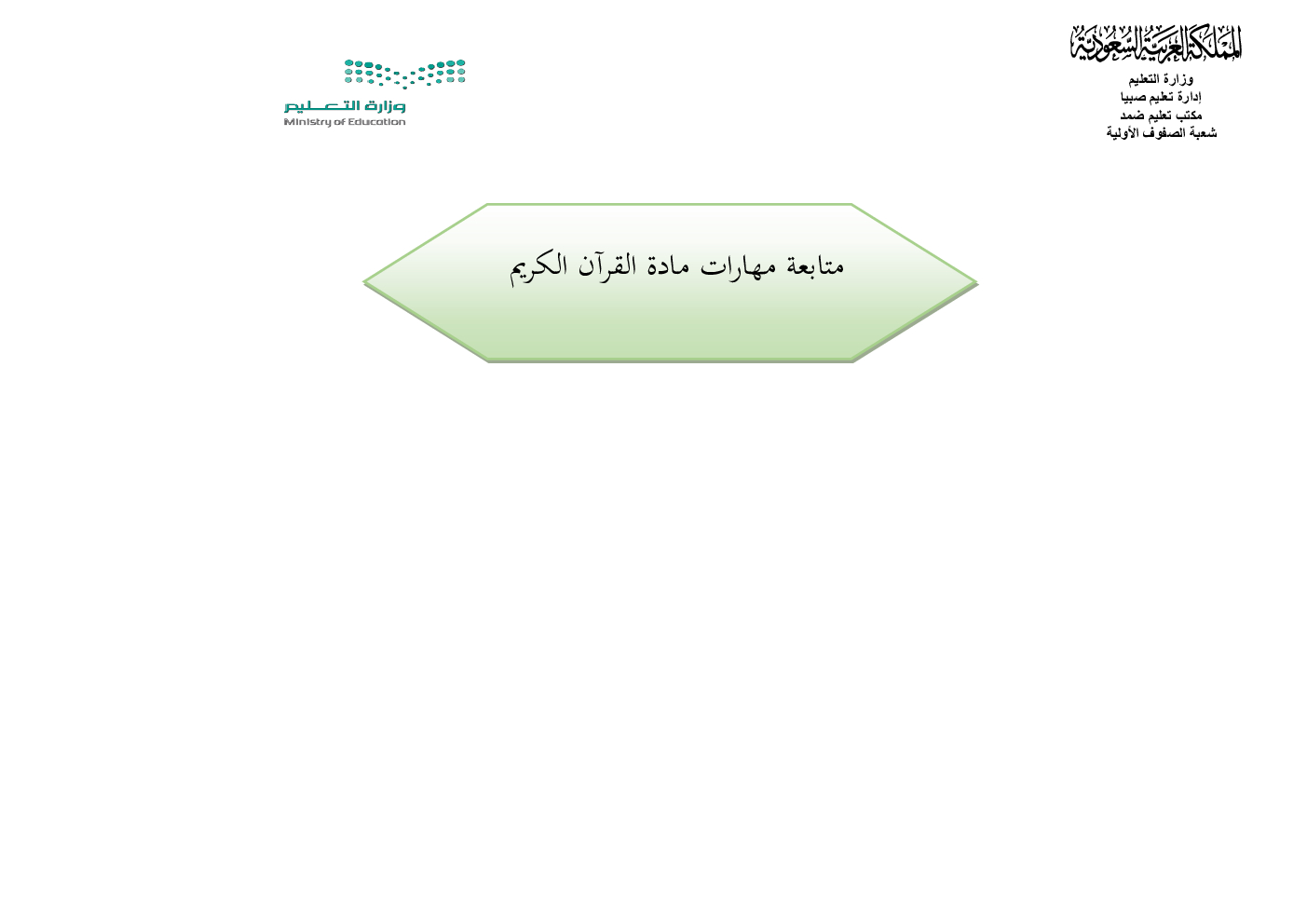 المملكة العربية السعودية
وزارة التعليم
إدارة تعليم صبيا
مكتب تعليم ضمد
شعبة الصفوف الأولية

وزارة التعليم
Ministry of Education

متابعة مهارات مادة القرآن الكريم